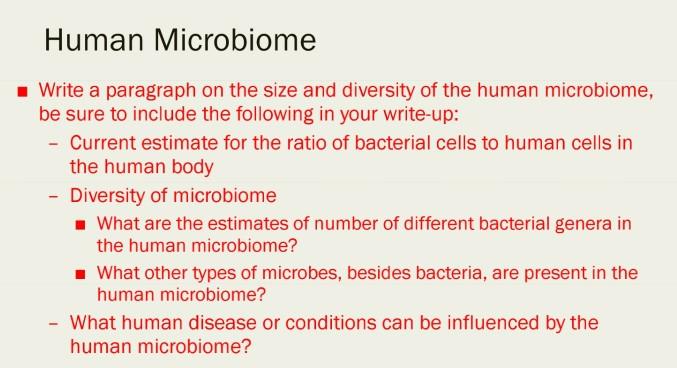 Human Microbiome

■ Write a paragraph on the size and diversity of the human microbiome, be sure to include the following in your write-up:

– Current estimate for the ratio of bacterial cells to human cells in the human body

– Diversity of microbiome

■ What are the estimates of number of different bacterial genera in the human microbiome?

■ What other types of microbes, besides bacteria, are present in the human microbiome?

– What human disease or conditions can be influenced by the human microbiome?